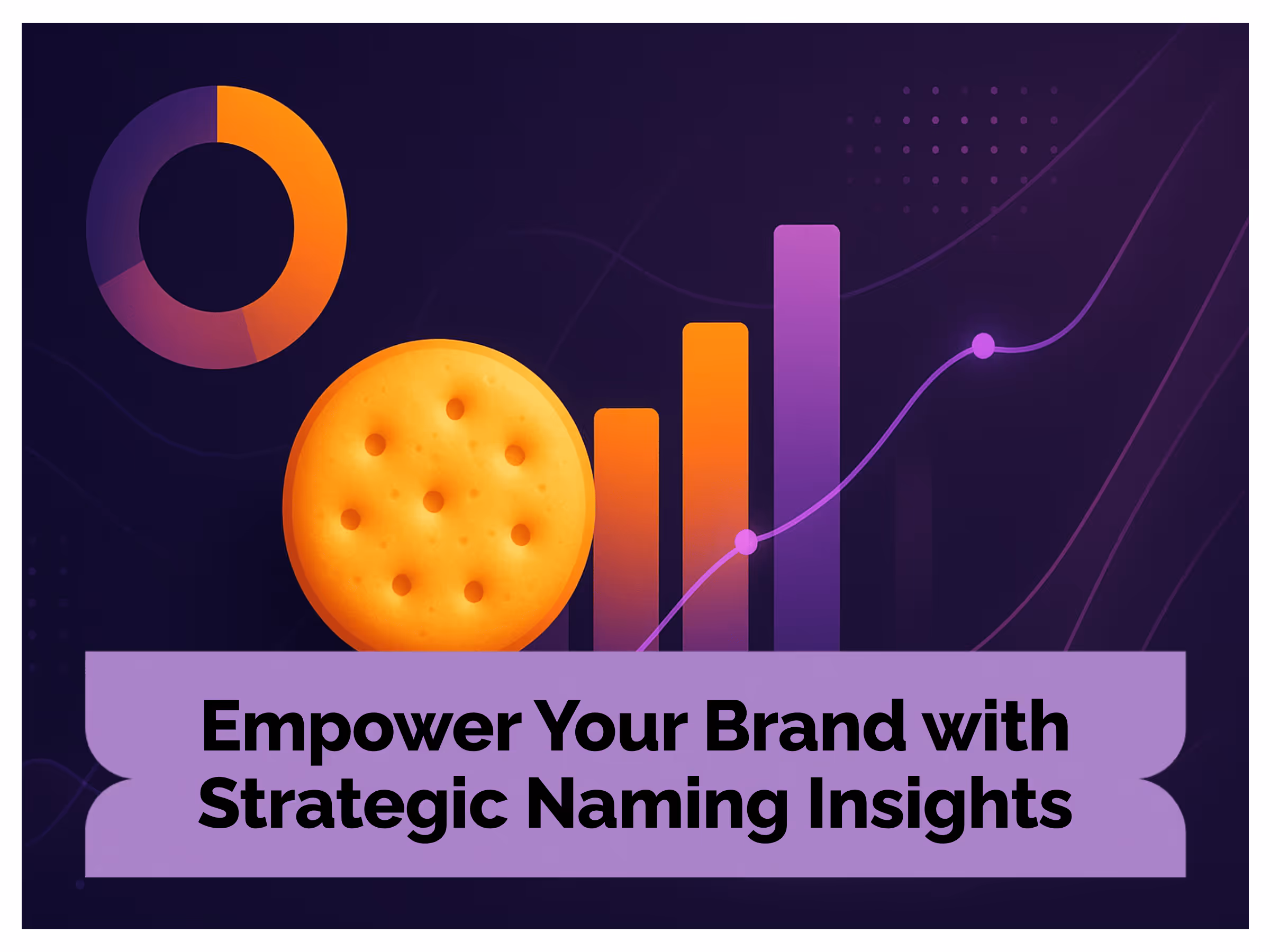 Empower Your Brand with Strategic Naming Insights